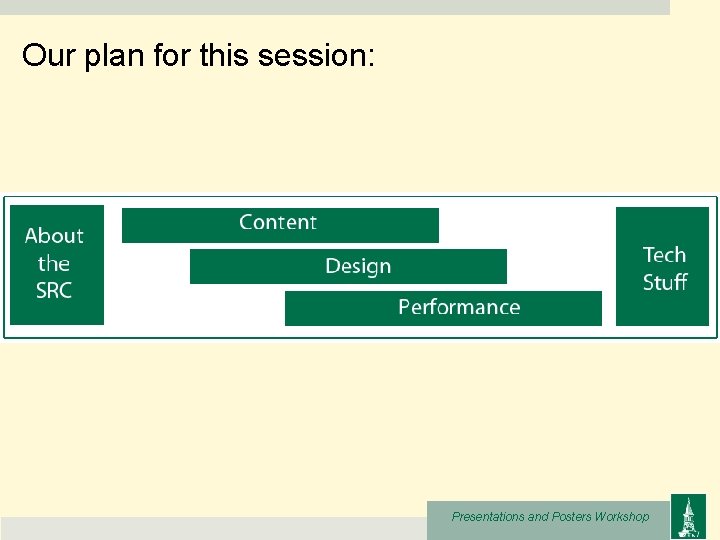 Our plan for this session:

About the SRC

Content

Design

Performance

Tech Stuff

Presentations and Posters Workshop